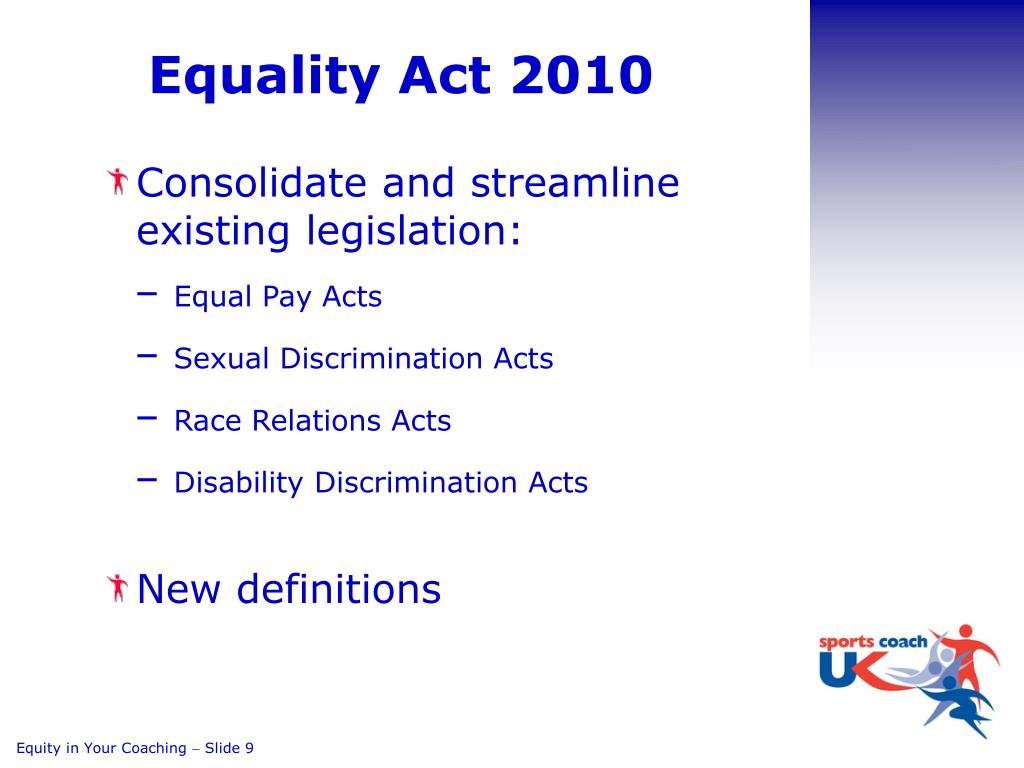 Equality Act 2010

Consolidate and streamline existing legislation:

– Equal Pay Acts

– Sexual Discrimination Acts

– Race Relations Acts

– Disability Discrimination Acts

New definitions

sports coach UK

Equity in Your Coaching – Slide 9